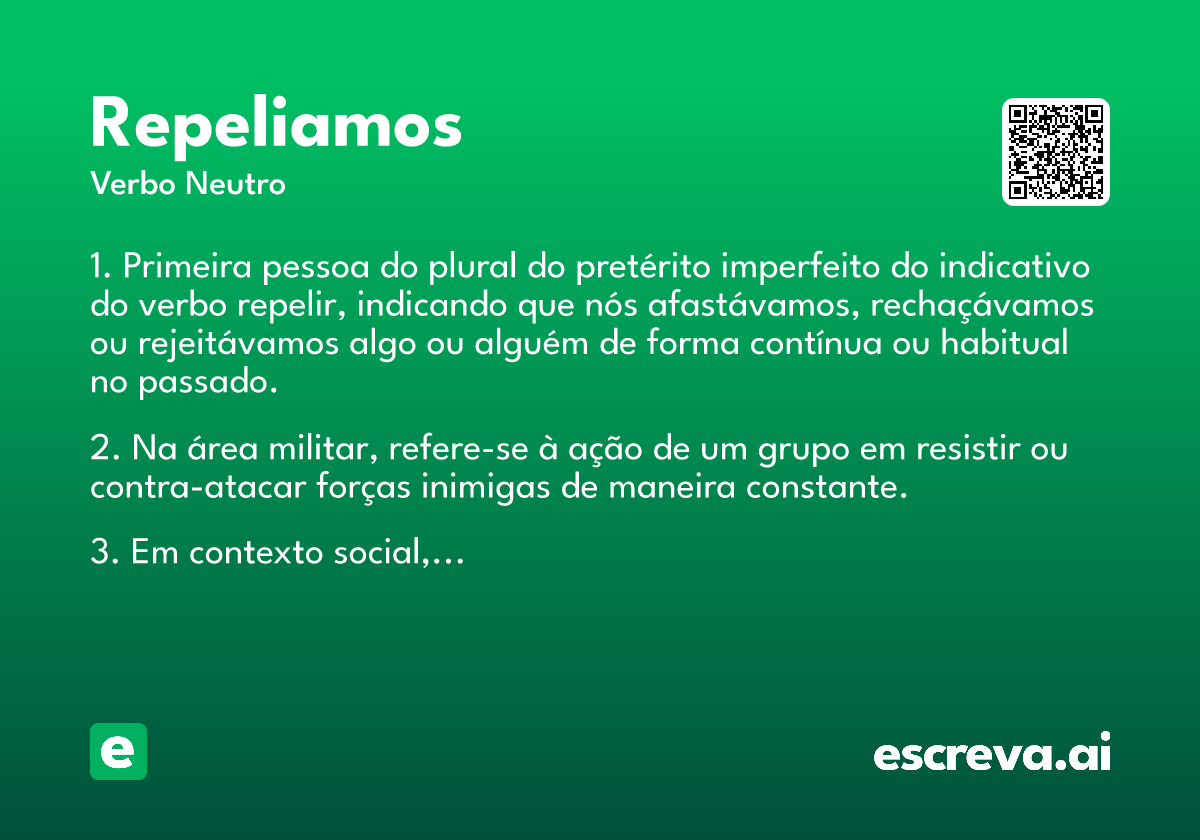 Repeliamos
Verbo Neutro

1. Primeira pessoa do plural do pretérito imperfeito do indicativo do verbo repelir, indicando que nós afastávamos, rechaçávamos ou rejeitávamos algo ou alguém de forma contínua ou habitual no passado.

2. Na área militar, refere-se à ação de um grupo em resistir ou contra-atacar forças inimigas de maneira constante.

3. Em contexto social,...

e

escreva.ai